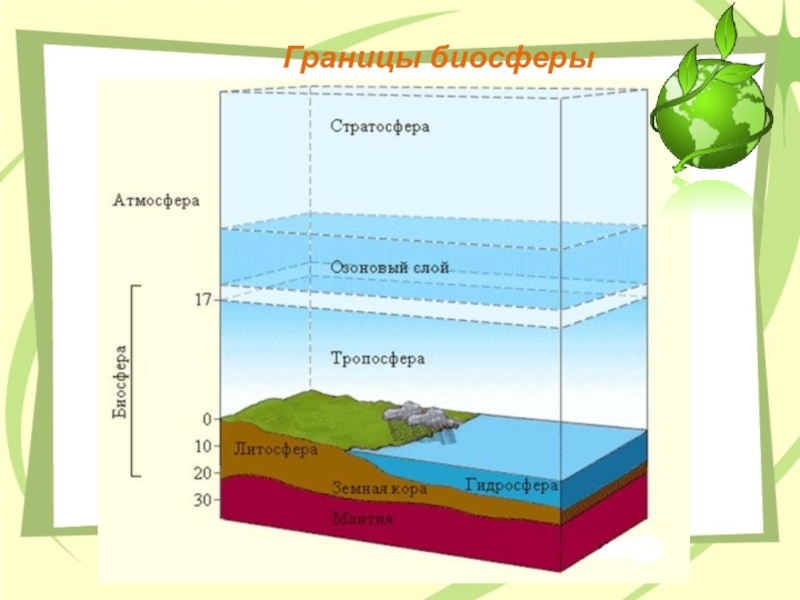 Границы биосферы

Стратосфера

Атмосфера

Озоновый слой

17

Биосфера

Тропосфера

0

10

20

30

Литосфера

Земная кора

Гидросфера

Мантия